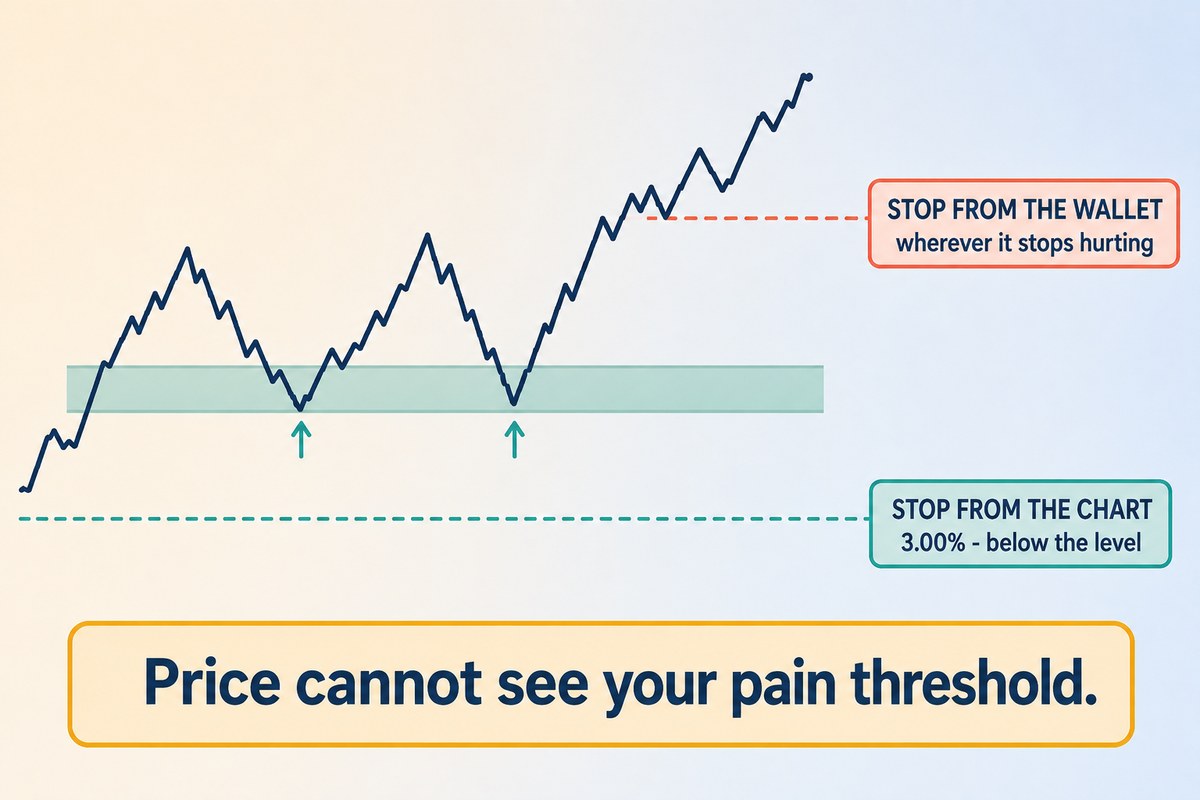 STOP FROM THE WALLET
wherever it stops hurting

STOP FROM THE CHART
3.00% - below the level

Price cannot see your pain threshold.